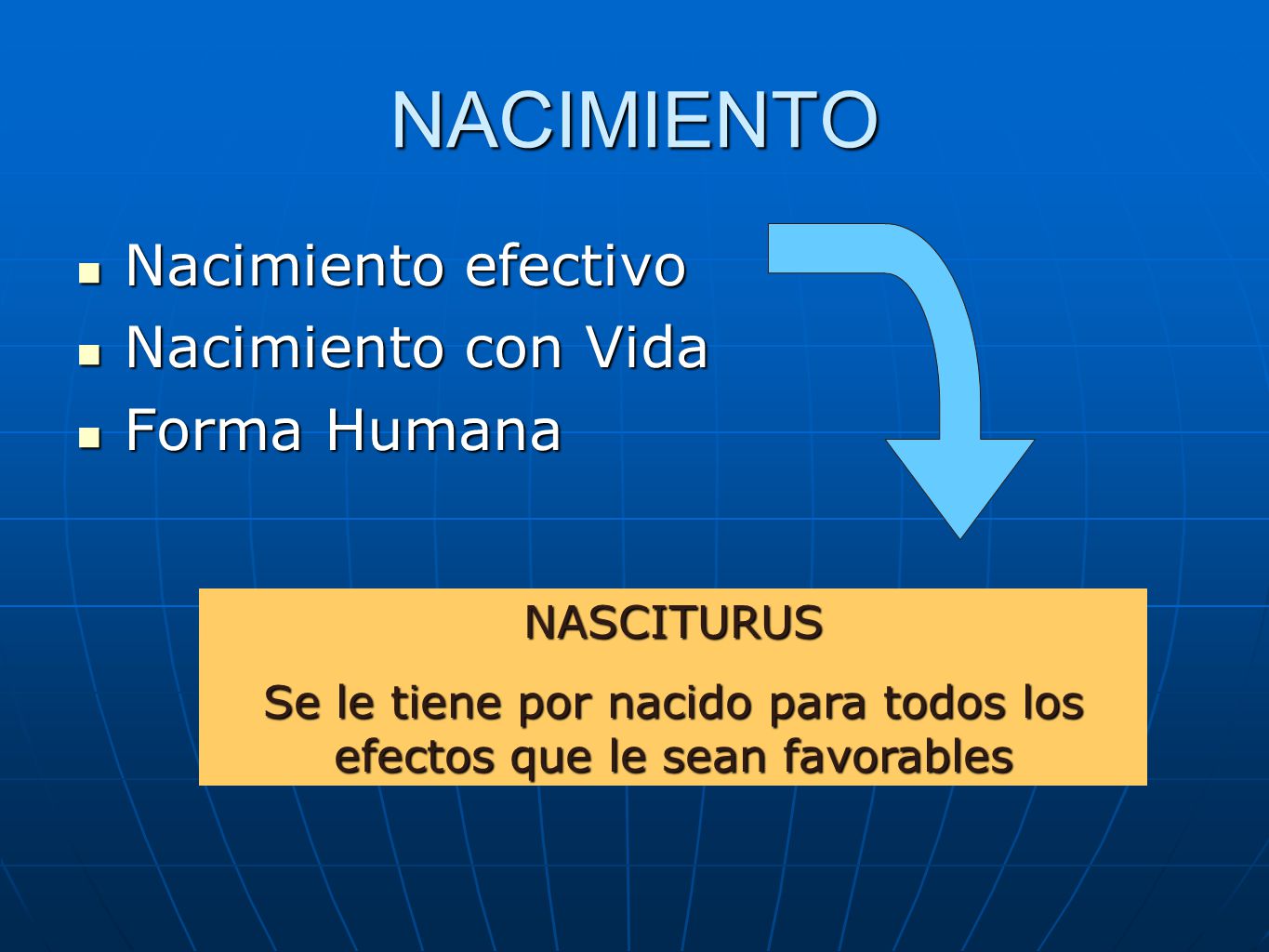 NACIMIENTO

- Nacimiento efectivo
- Nacimiento con Vida
- Forma Humana

NASCITURUS

Se le tiene por nacido para todos los efectos que le sean favorables